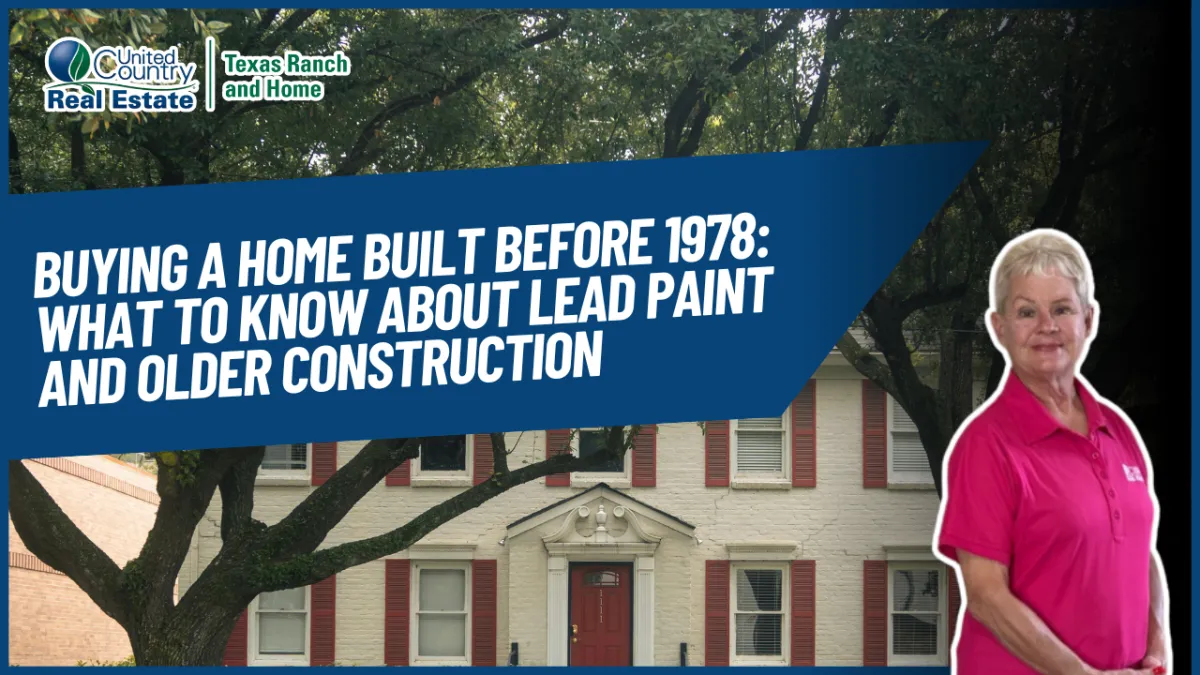 United Country Real Estate

Texas Ranch and Home

BUYING A HOME BUILT BEFORE 1978: WHAT TO KNOW ABOUT LEAD PAINT AND OLDER CONSTRUCTION